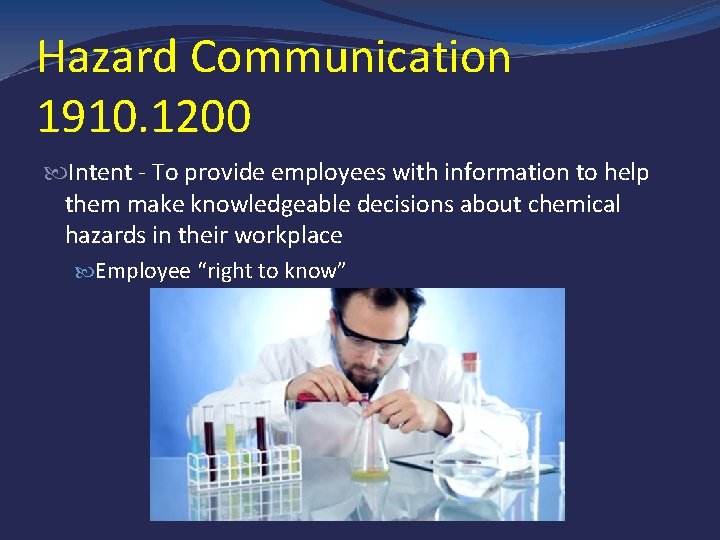 Hazard Communication 1910.1200

Intent - To provide employees with information to help them make knowledgeable decisions about chemical hazards in their workplace

Employee “right to know”